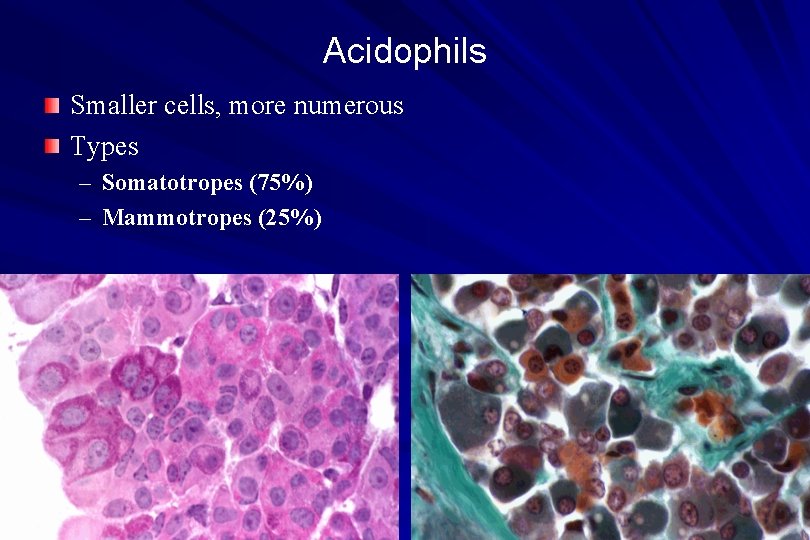 Acidophils

Smaller cells, more numerous

Types

– Somatotropes (75%)

– Mammotropes (25%)